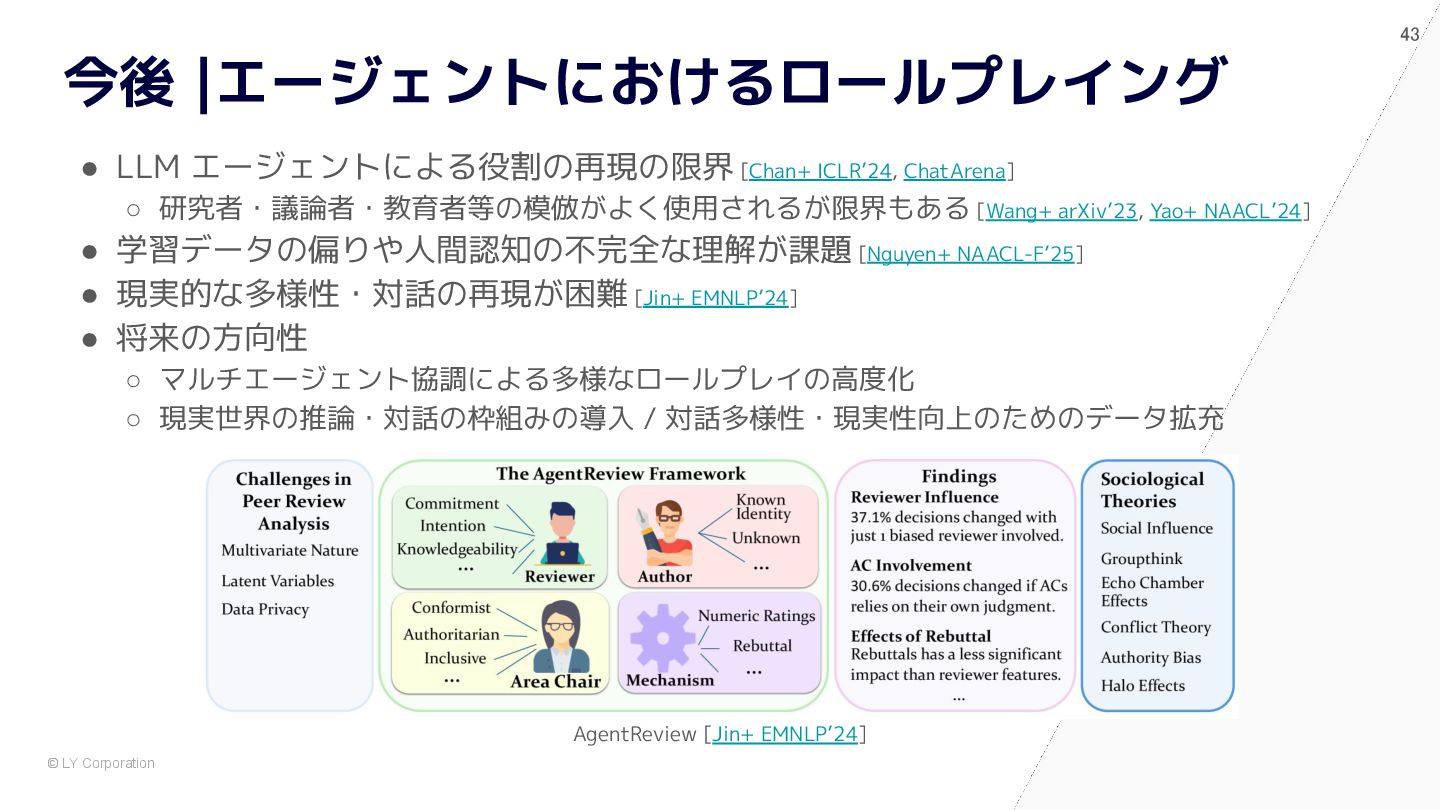 43

今後 |エージェントにおけるロールプレイング

● LLM エージェントによる役割の再現の限界 [Chan+ ICLR'24, ChatArena]
  ○ 研究者・議論者・教育者等の模倣がよく使用されるが限界もある [Wang+ arXiv'23, Yao+ NAACL'24]
● 学習データの偏りや人間認知の不完全な理解が課題 [Nguyen+ NAACL-F'25]
● 現実的な多様性・対話の再現が困難 [Jin+ EMNLP'24]
● 将来の方向性
  ○ マルチエージェント協調による多様なロールプレイの高度化
  ○ 現実世界の推論・対話の枠組みの導入 / 対話多様性・現実性向上のためのデータ拡充

Challenges in Peer Review Analysis
Multivariate Nature
Latent Variables
Data Privacy

The AgentReview Framework
Commitment
Intention
Knowledgeability
...
Reviewer
Known Identity
Unknown
...
Author
Conformist
Authoritarian
Inclusive
...
Area Chair
Numeric Ratings
Rebuttal
...
Mechanism

Findings
Reviewer Influence
37.1% decisions changed with just 1 biased reviewer involved.
AC Involvement
30.6% decisions changed if ACs relies on their own judgment.
Effects of Rebuttal
Rebuttals has a less significant impact than reviewer features.
...

Sociological Theories
Social Influence
Groupthink
Echo Chamber Effects
Conflict Theory
Authority Bias
Halo Effects

AgentReview [Jin+ EMNLP'24]

© LY Corporation